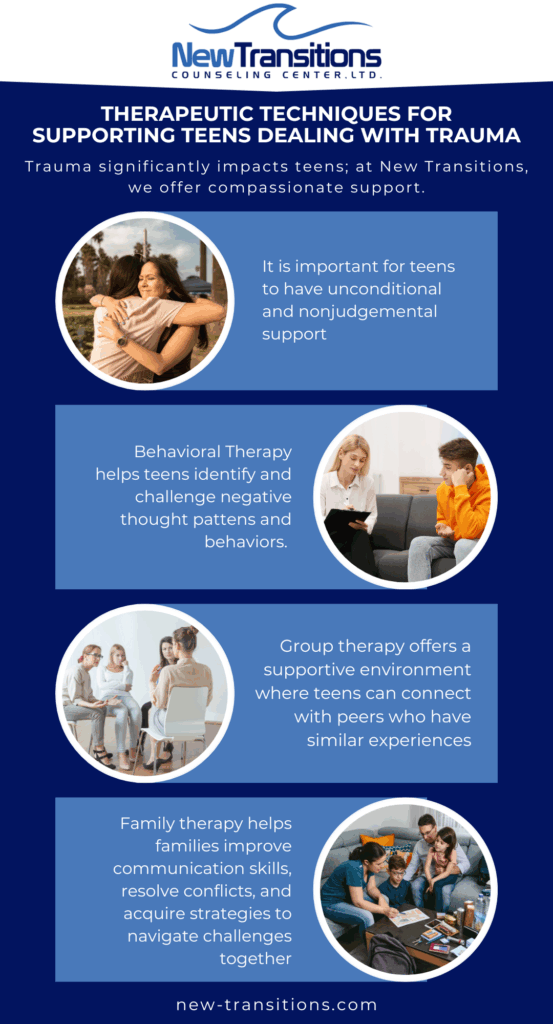 New Transitions
COUNSELING CENTER.LTD.

THERAPEUTIC TECHNIQUES FOR SUPPORTING TEENS DEALING WITH TRAUMA

Trauma significantly impacts teens; at New Transitions, we offer compassionate support.

It is important for teens to have unconditional and nonjudgemental support

Behavioral Therapy helps teens identify and challenge negative thought pattens and behaviors.

Group therapy offers a supportive environment where teens can connect with peers who have similar experiences

Family therapy helps families improve communication skills, resolve conflicts, and acquire strategies to navigate challenges together

new-transitions.com